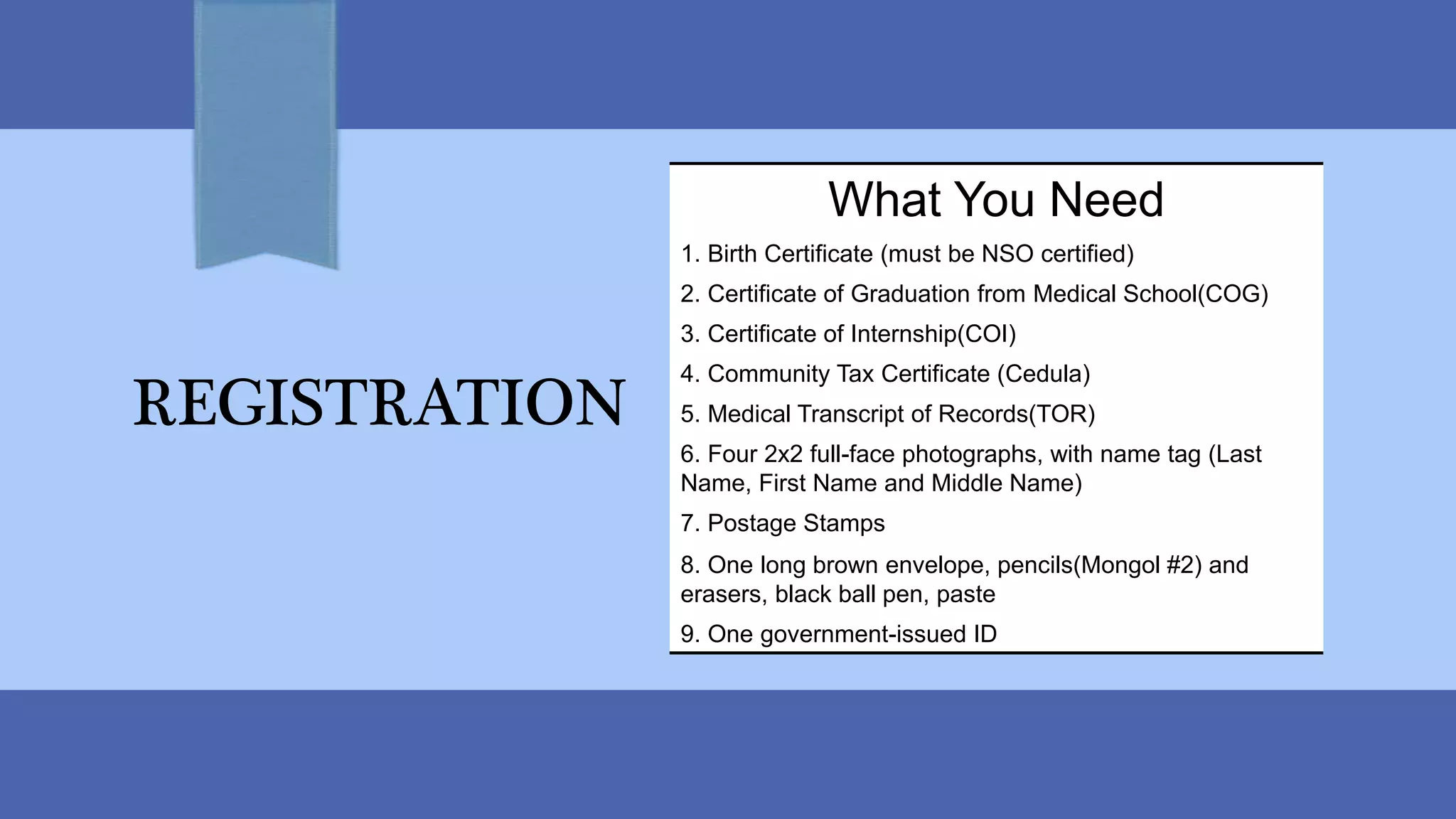 REGISTRATION

What You Need

1. Birth Certificate (must be NSO certified)

2. Certificate of Graduation from Medical School(COG)

3. Certificate of Internship(COI)

4. Community Tax Certificate (Cedula)

5. Medical Transcript of Records(TOR)

6. Four 2x2 full-face photographs, with name tag (Last Name, First Name and Middle Name)

7. Postage Stamps

8. One long brown envelope, pencils(Mongol #2) and erasers, black ball pen, paste

9. One government-issued ID